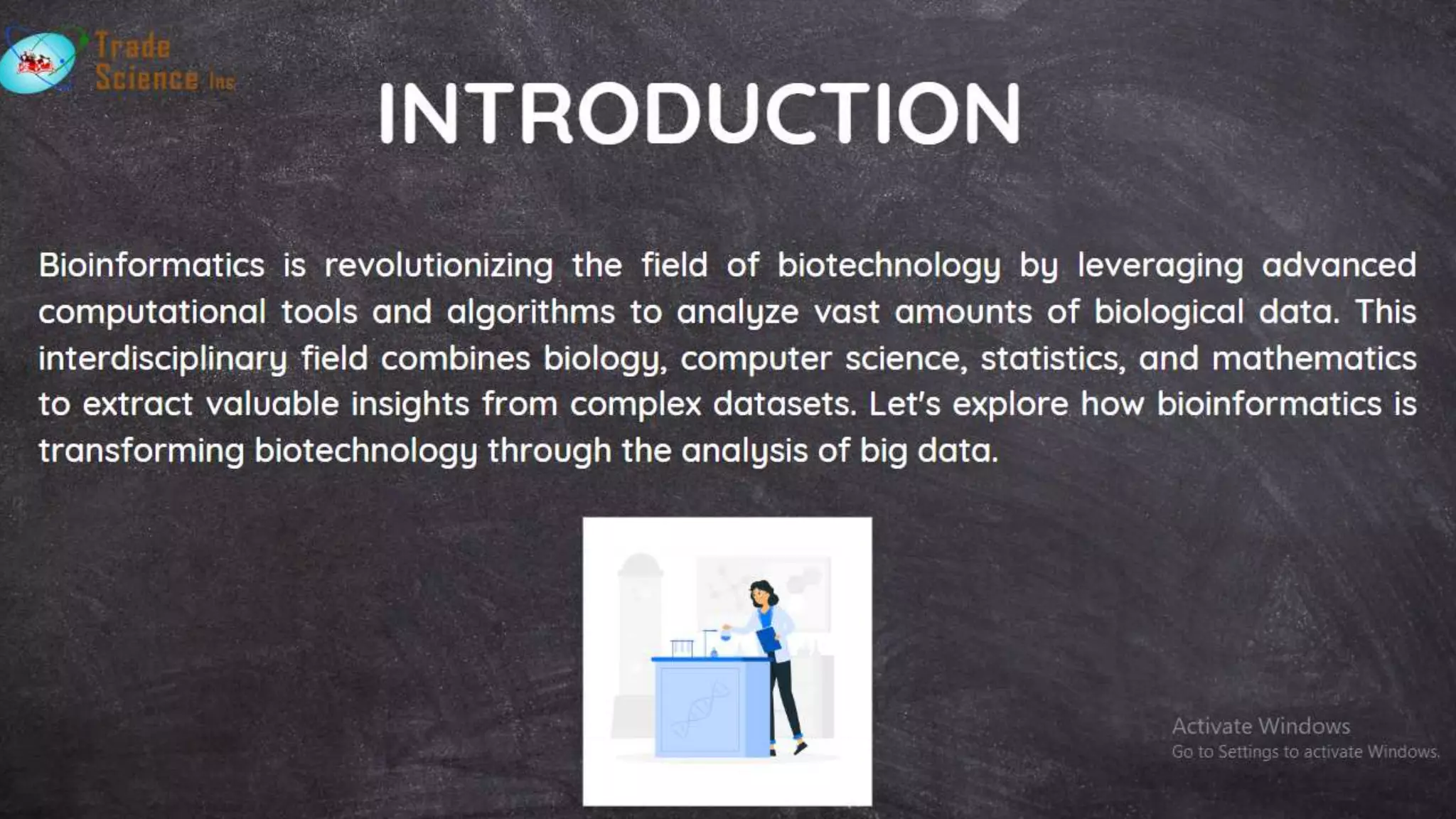 Trade Science Inc

INTRODUCTION

Bioinformatics is revolutionizing the field of biotechnology by leveraging advanced computational tools and algorithms to analyze vast amounts of biological data. This interdisciplinary field combines biology, computer science, statistics, and mathematics to extract valuable insights from complex datasets. Let's explore how bioinformatics is transforming biotechnology through the analysis of big data.

Activate Windows
Go to Settings to activate Windows.